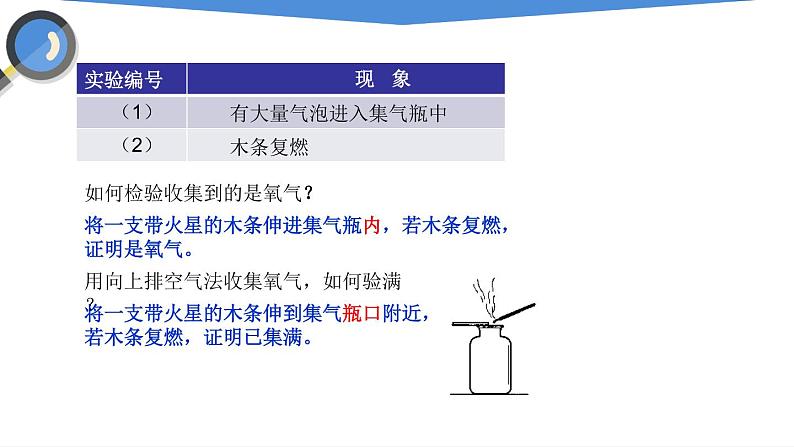 | 实验编号 | 现 象 |
|---|---|
| （1） | 有大量气泡进入集气瓶中 |
| （2） | 木条复燃 |

如何检验收集到的是氧气？

将一支带火星的木条伸进集气瓶内，若木条复燃，证明是氧气。

用向上排空气法收集氧气，如何验满？

将一支带火星的木条伸到集气瓶口附近，若木条复燃，证明已集满。